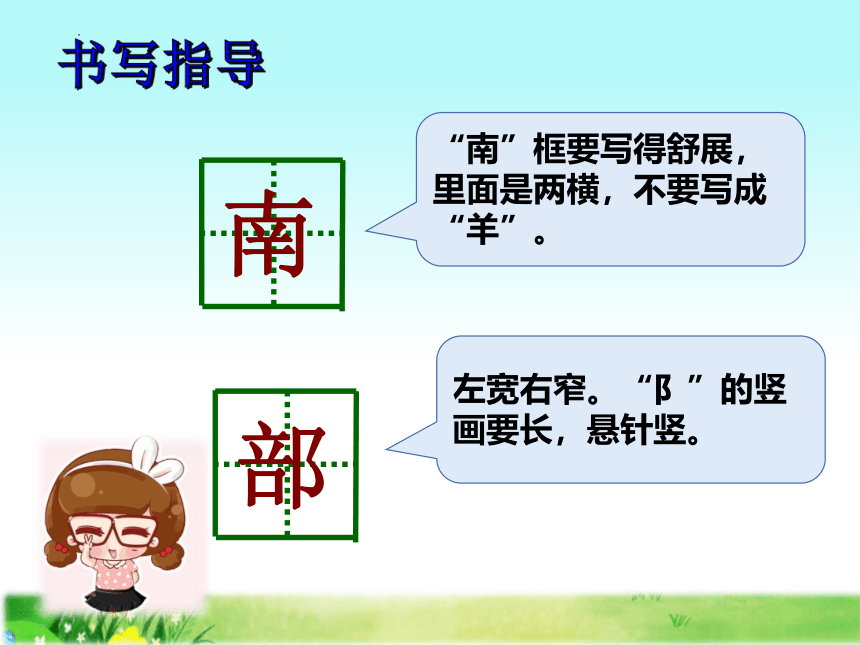 书写指导

南

“南”框要写得舒展，里面是两横，不要写成“羊”。

部

左宽右窄。“阝”的竖画要长，悬针竖。